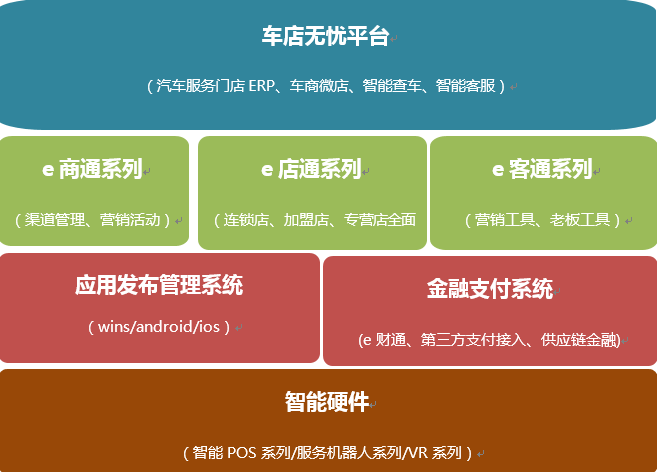 车店无忧平台

（汽车服务门店 ERP、车商微店、智能查车、智能客服）

e 商通系列

（渠道管理、营销活动）

e 店通系列

（连锁店、加盟店、专营店全面

e 客通系列

（营销工具、老板工具）

应用发布管理系统

（wins/android/ios）

金融支付系统

(e 财通、第三方支付接入、供应链金融)

智能硬件

（智能 POS 系列/服务机器人系列/VR 系列）